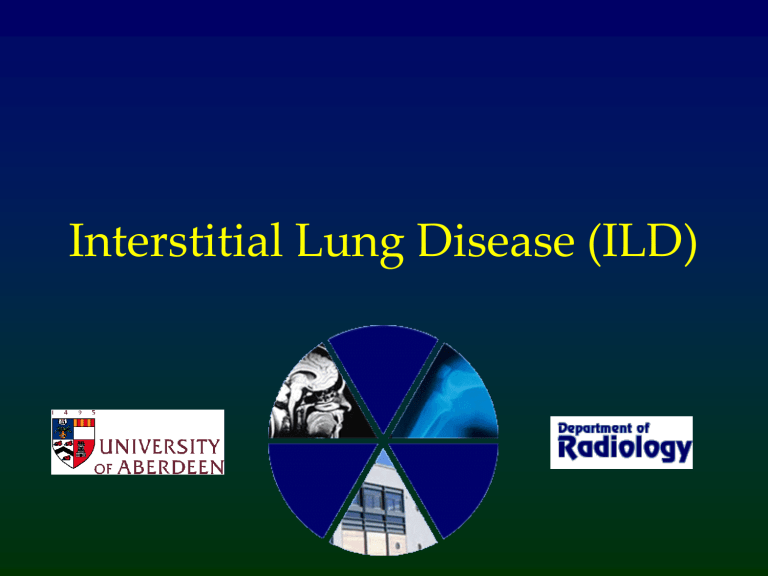 Interstitial Lung Disease (ILD)

1 4 9 5

UNIVERSITY OF ABERDEEN

Department of Radiology